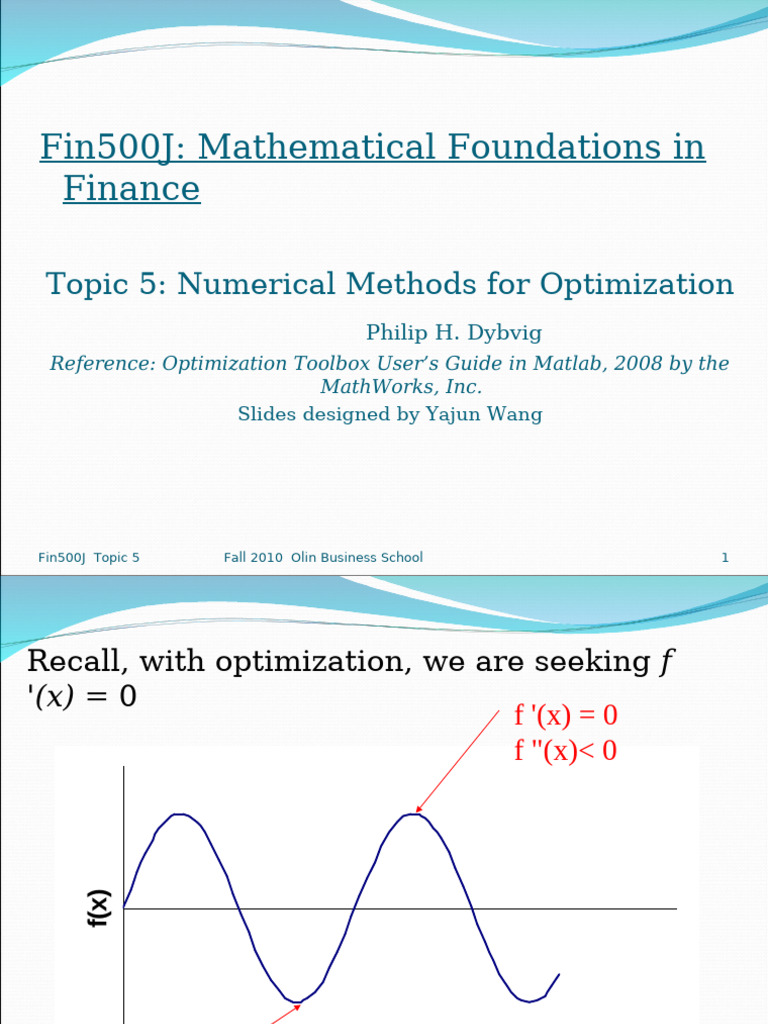 Fin500J: Mathematical Foundations in Finance

Topic 5: Numerical Methods for Optimization

Philip H. Dybvig

Reference: Optimization Toolbox User's Guide in Matlab, 2008 by the MathWorks, Inc.

Slides designed by Yajun Wang

Fin500J Topic 5 Fall 2010 Olin Business School 1

Recall, with optimization, we are seeking $f'(x) = 0$

f '(x) = 0
f ''(x)< 0

f(x)